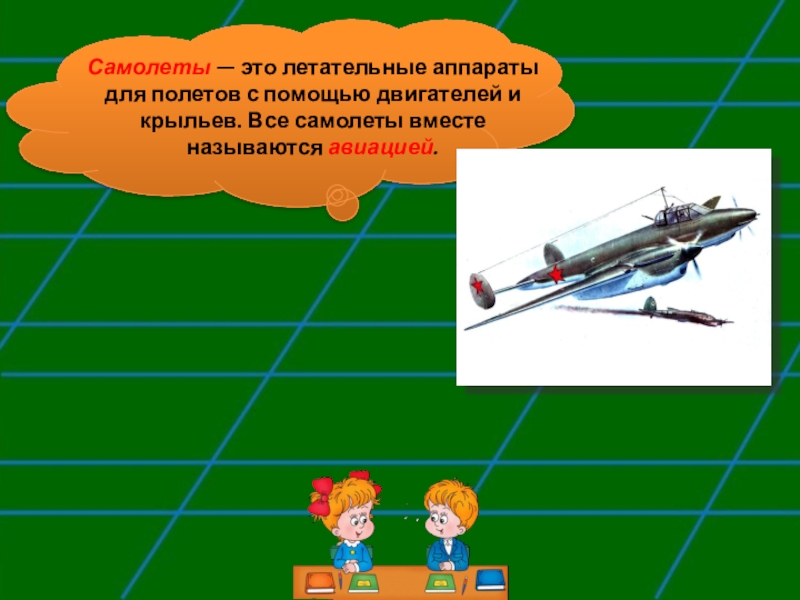 Самолеты — это летательные аппараты для полетов с помощью двигателей и крыльев. Все самолеты вместе называются авиацией.